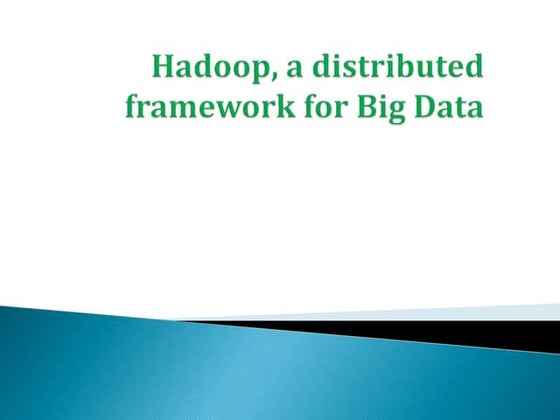 Hadoop, a distributed framework for Big Data